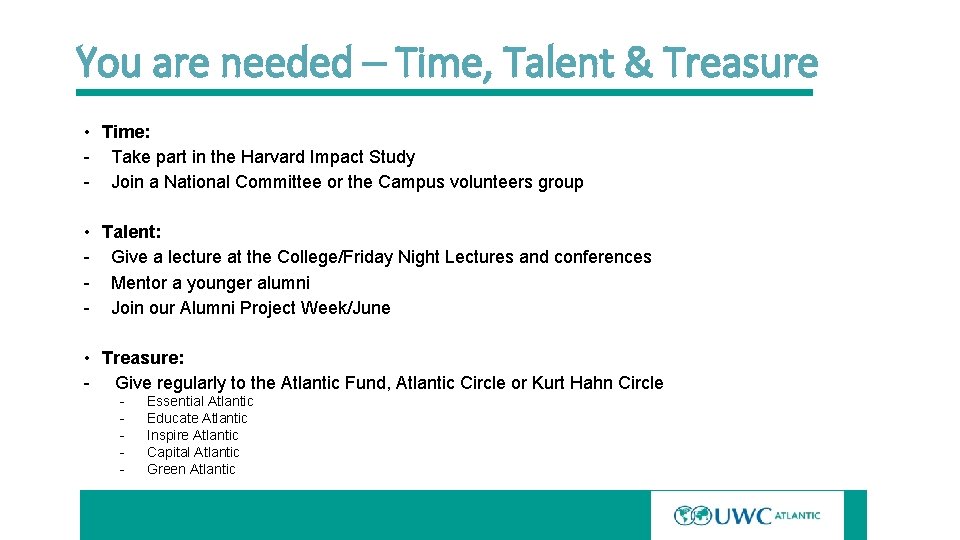 You are needed – Time, Talent & Treasure

• Time:
- Take part in the Harvard Impact Study
- Join a National Committee or the Campus volunteers group

• Talent:
- Give a lecture at the College/Friday Night Lectures and conferences
- Mentor a younger alumni
- Join our Alumni Project Week/June

• Treasure:
- Give regularly to the Atlantic Fund, Atlantic Circle or Kurt Hahn Circle
  - Essential Atlantic
  - Educate Atlantic
  - Inspire Atlantic
  - Capital Atlantic
  - Green Atlantic

UWC ATLANTIC